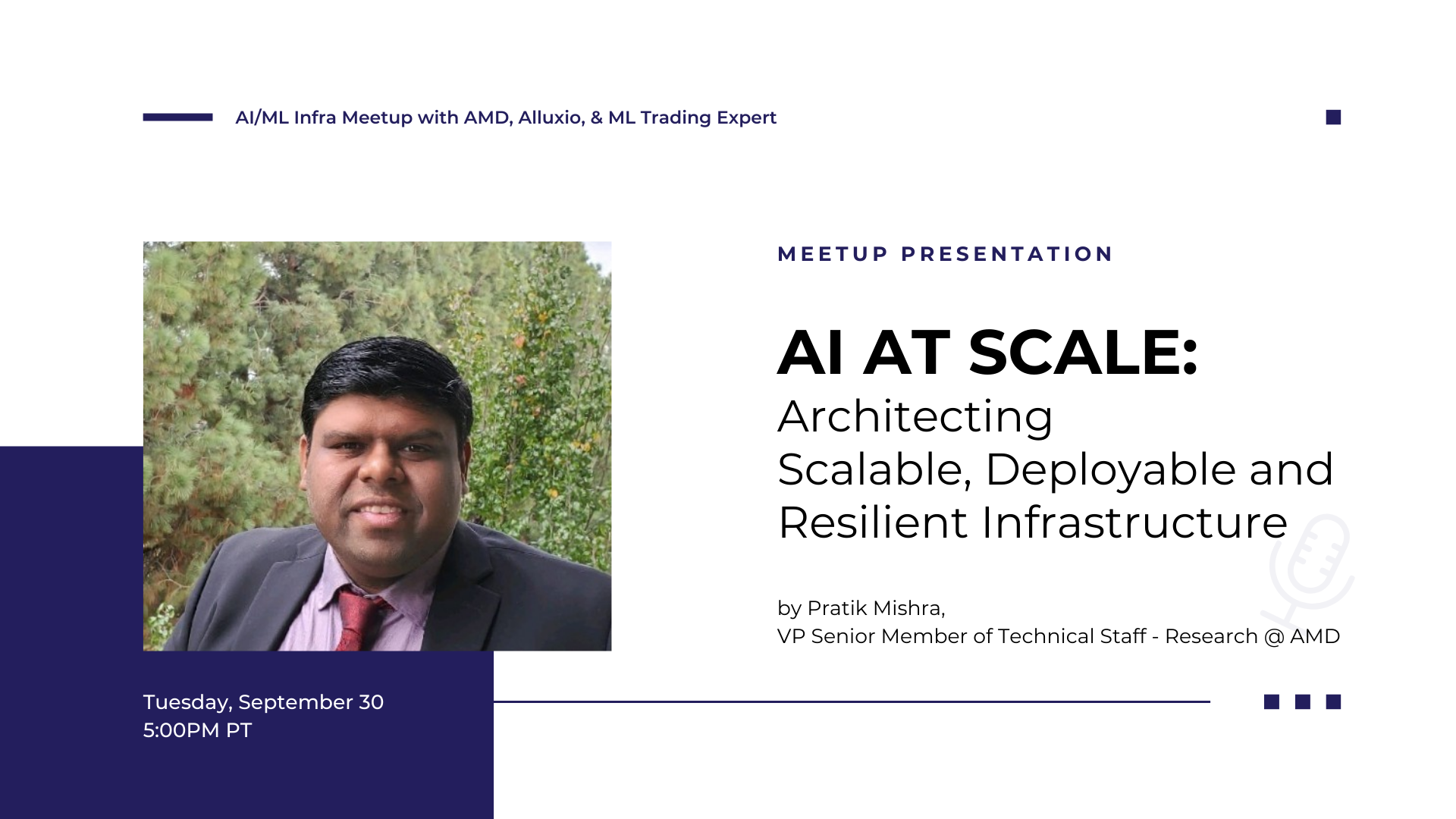 AI/ML Infra Meetup with AMD, Alluxio, & ML Trading Expert

MEETUP PRESENTATION

AI AT SCALE:
Architecting Scalable, Deployable and Resilient Infrastructure

by Pratik Mishra,
VP Senior Member of Technical Staff - Research @ AMD

Tuesday, September 30
5:00PM PT